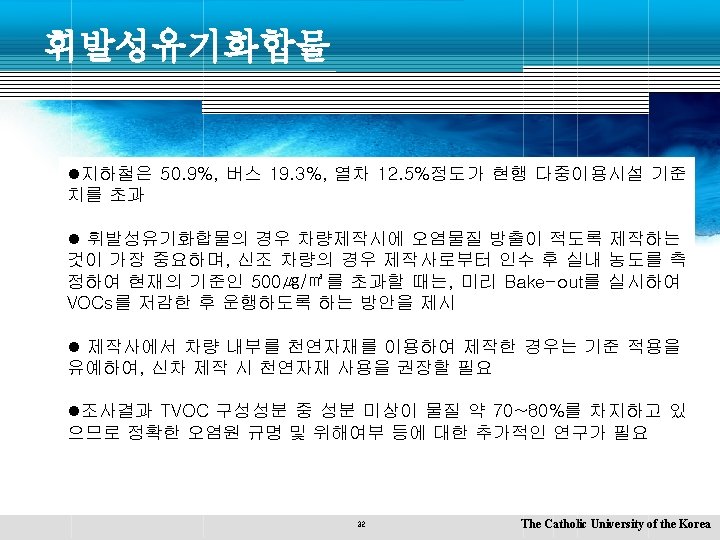 휘발성유기화합물

●지하철은 50.9%, 버스 19.3%, 열차 12.5%정도가 현행 다중이용시설 기준치를 초과

● 휘발성유기화합물의 경우 차량제작시에 오염물질 방출이 적도록 제작하는 것이 가장 중요하며, 신조 차량의 경우 제작사로부터 인수 후 실내 농도를 측정하여 현재의 기준인 500㎍/㎥를 초과할 때는, 미리 Bake-out를 실시하여 VOCs를 저감한 후 운행하도록 하는 방안을 제시

● 제작사에서 차량 내부를 천연자재를 이용하여 제작한 경우는 기준 적용을 유예하여, 신차 제작 시 천연자재 사용을 권장할 필요

●조사결과 TVOC 구성성분 중 성분 미상이 물질 약 70~80%를 차지하고 있으므로 정확한 오염원 규명 및 위해여부 등에 대한 추가적인 연구가 필요

32

The Catholic University of the Korea